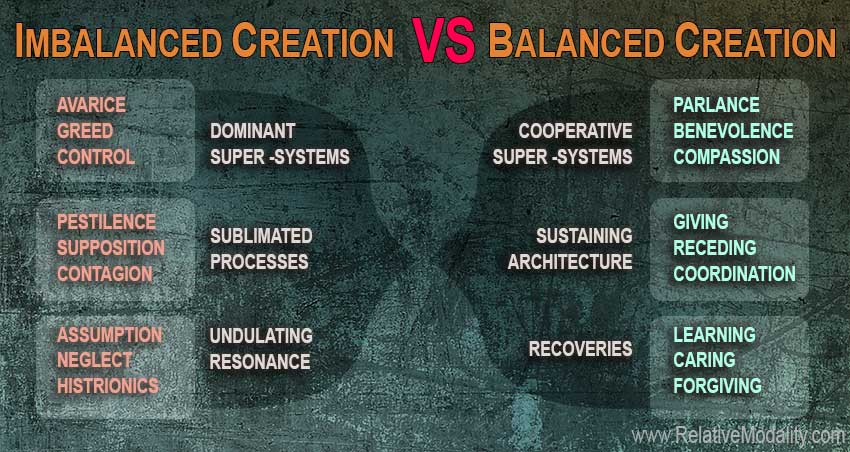 IMBALANCED CREATION VS BALANCED CREATION

AVARICE
GREED
CONTROL

DOMINANT
SUPER -SYSTEMS

PESTILENCE
SUPPOSITION
CONTAGION

SUBLIMATED
PROCESSES

ASSUMPTION
NEGLECT
HISTRIONICS

UNDULATING
RESONANCE

COOPERATIVE
SUPER -SYSTEMS

PARLANCE
BENEVOLENCE
COMPASSION

SUSTAINING
ARCHITECTURE

GIVING
RECEDING
COORDINATION

RECOVERIES

LEARNING
CARING
FORGIVING

www.RelativeModality.com